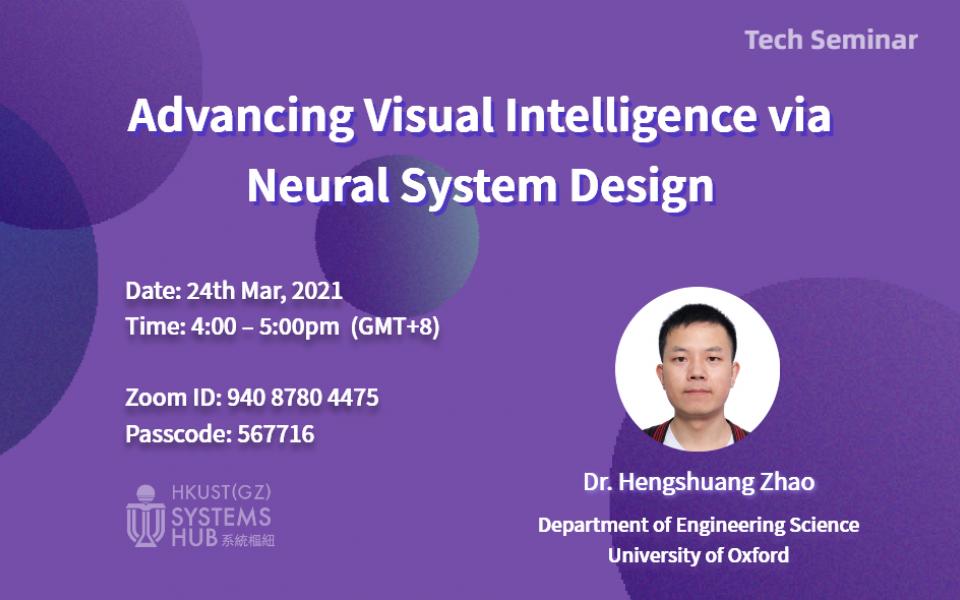 Tech Seminar

Advancing Visual Intelligence via Neural System Design

Date: 24th Mar, 2021
Time: 4:00 – 5:00pm (GMT+8)

Zoom ID: 940 8780 4475
Passcode: 567716

HKUST(GZ)
SYSTEMS
HUB 系統樞紐

Dr. Hengshuang Zhao
Department of Engineering Science
University of Oxford